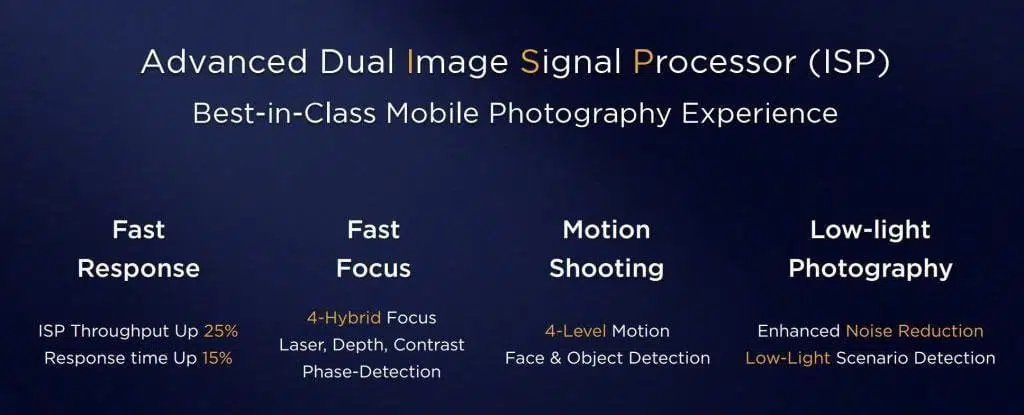 Advanced Dual Image Signal Processor (ISP)

Best-in-Class Mobile Photography Experience

Fast Response

ISP Throughput Up 25%
Response time Up 15%

Fast Focus

4-Hybrid Focus
Laser, Depth, Contrast
Phase-Detection

Motion Shooting

4-Level Motion
Face & Object Detection

Low-light Photography

Enhanced Noise Reduction
Low-Light Scenario Detection